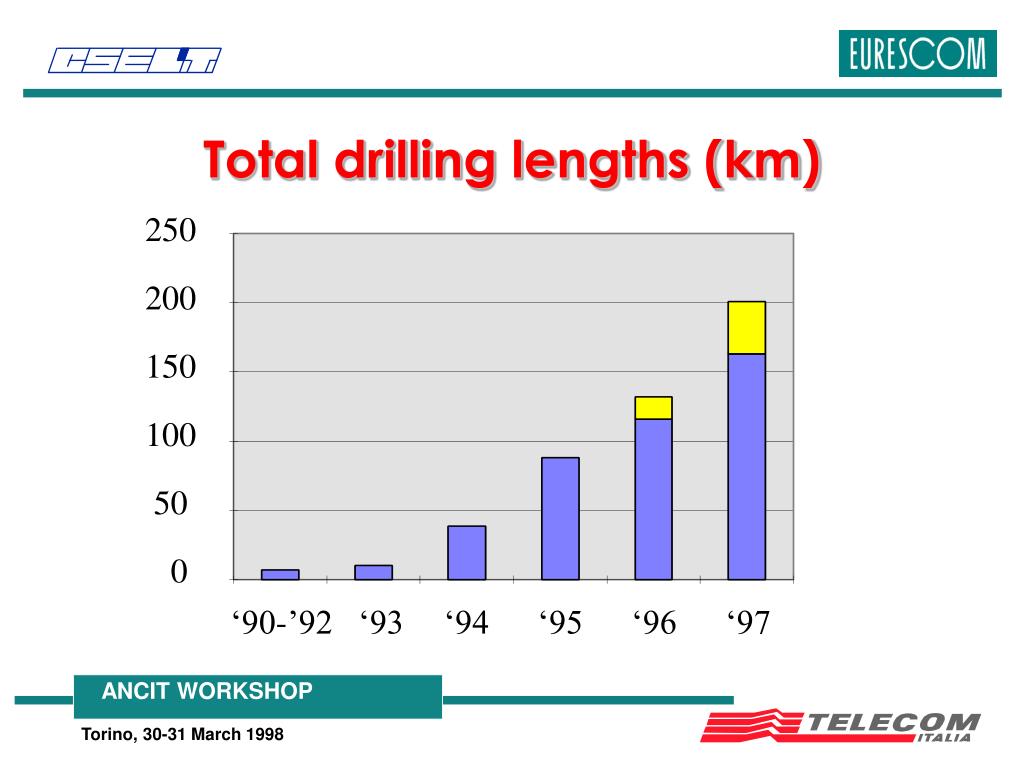 CSELT

EURESCOM

Total drilling lengths (km)

250
200
150
100
50
0

‘90-’92 ‘93 ‘94 ‘95 ‘96 ‘97

ANCIT WORKSHOP

Torino, 30-31 March 1998

TELECOM ITALIA